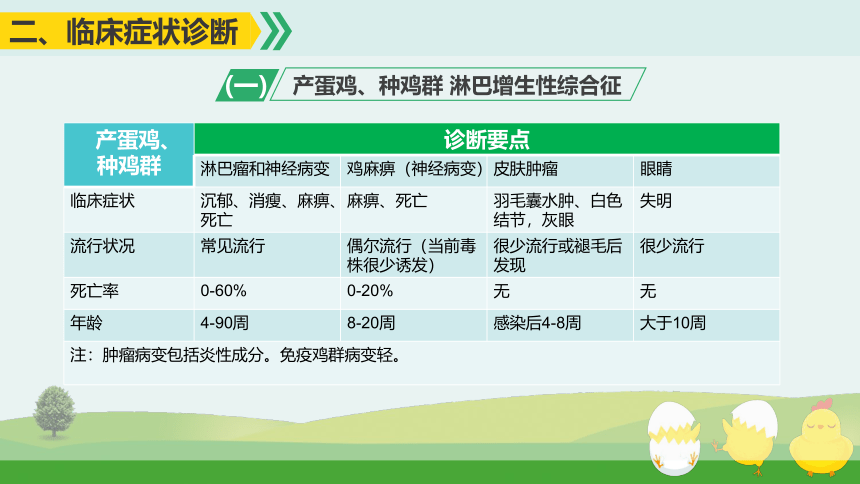 二、临床症状诊断

(一) 产蛋鸡、种鸡群 淋巴增生性综合征

| 产蛋鸡、种鸡群 | 诊断要点 | | | |
|---|---|---|---|---|
| | 淋巴瘤和神经病变 | 鸡麻痹（神经病变） | 皮肤肿瘤 | 眼睛 |
| 临床症状 | 沉郁、消瘦、麻痹、死亡 | 麻痹、死亡 | 羽毛囊水肿、白色结节，灰眼 | 失明 |
| 流行状况 | 常见流行 | 偶尔流行（当前毒株很少诱发） | 很少流行或褪毛后发现 | 很少流行 |
| 死亡率 | 0-60% | 0-20% | 无 | 无 |
| 年龄 | 4-90周 | 8-20周 | 感染后4-8周 | 大于10周 |

注：肿瘤病变包括炎性成分。免疫鸡群病变轻。